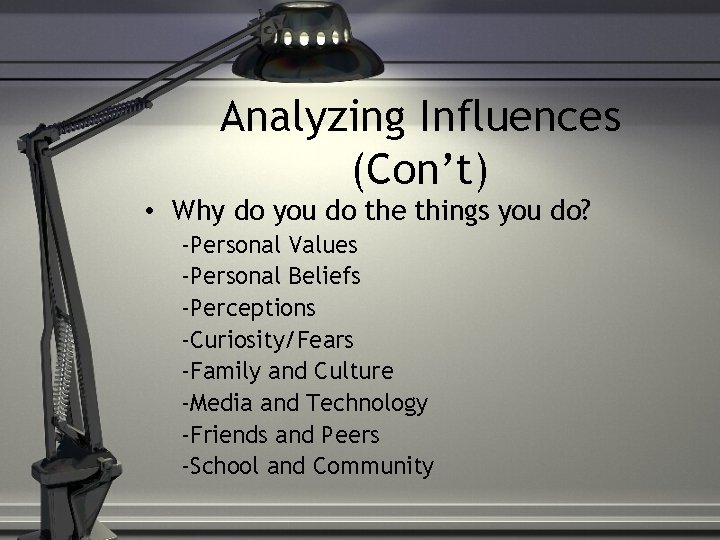 Analyzing Influences (Con’t)

• Why do you do the things you do?

-Personal Values
-Personal Beliefs
-Perceptions
-Curiosity/Fears
-Family and Culture
-Media and Technology
-Friends and Peers
-School and Community